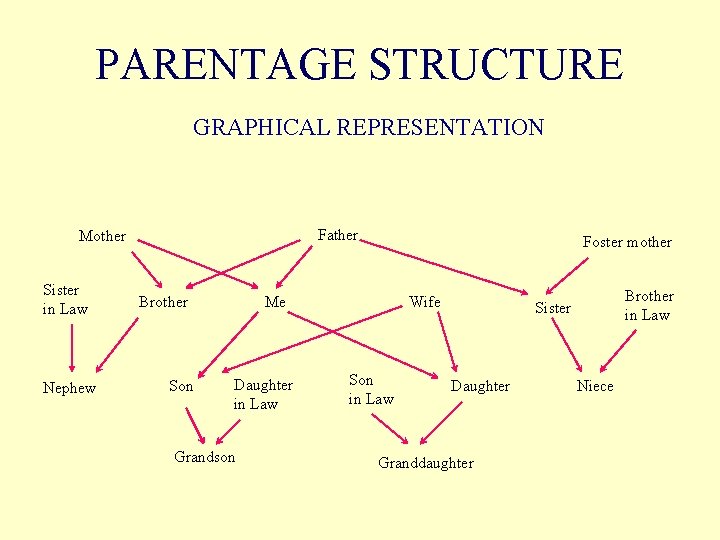 PARENTAGE STRUCTURE

GRAPHICAL REPRESENTATION

Mother

Father

Foster mother

Sister in Law

Brother

Me

Wife

Sister

Brother in Law

Nephew

Son

Daughter in Law

Son in Law

Daughter

Niece

Grandson

Granddaughter